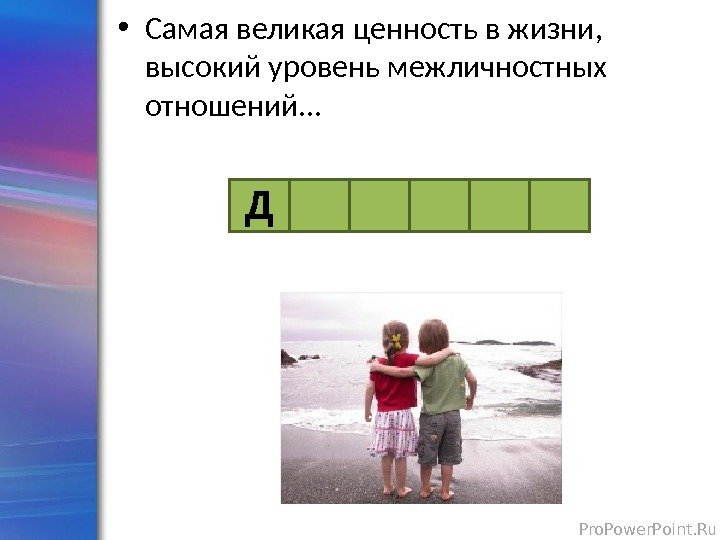 • Самая великая ценность в жизни, высокий уровень межличностных отношений…

| Д | | | | | |
|---|---|---|---|---|---|

ProPowerPoint.Ru